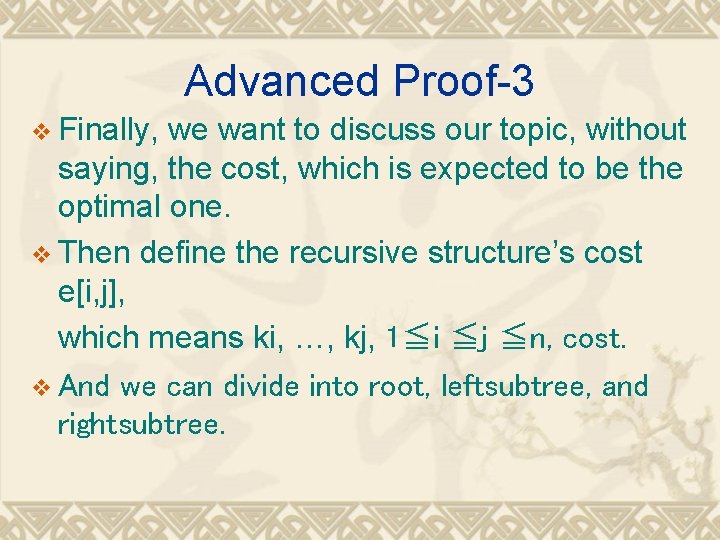 Advanced Proof-3

❖ Finally, we want to discuss our topic, without saying, the cost, which is expected to be the optimal one.

❖ Then define the recursive structure's cost e[i,j],

which means ki, …, kj, $1 \leqq i \leqq j \leqq n$, cost.

❖ And we can divide into root, leftsubtree, and rightsubtree.